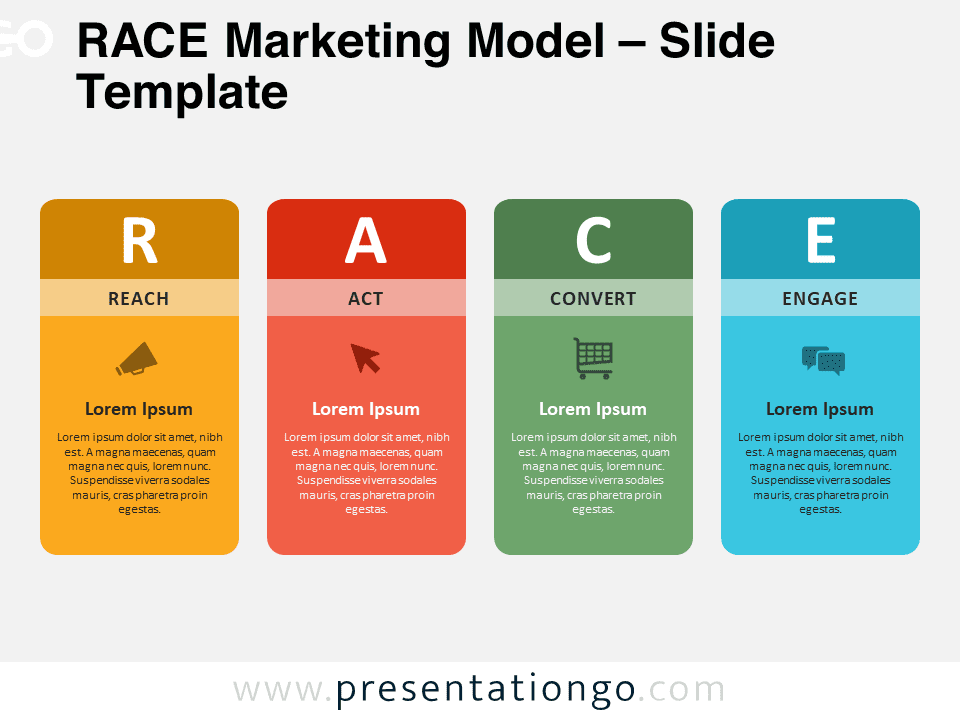 RACE Marketing Model – Slide Template

R
REACH
Lorem Ipsum
Lorem ipsum dolor sit amet, nibh est. A magna maecenas, quam magna nec quis, lorem nunc. Suspendisse viverra sodales mauris, cras pharetra proin egestas.

A
ACT
Lorem Ipsum
Lorem ipsum dolor sit amet, nibh est. A magna maecenas, quam magna nec quis, lorem nunc. Suspendisse viverra sodales mauris, cras pharetra proin egestas.

C
CONVERT
Lorem Ipsum
Lorem ipsum dolor sit amet, nibh est. A magna maecenas, quam magna nec quis, lorem nunc. Suspendisse viverra sodales mauris, cras pharetra proin egestas.

E
ENGAGE
Lorem Ipsum
Lorem ipsum dolor sit amet, nibh est. A magna maecenas, quam magna nec quis, lorem nunc. Suspendisse viverra sodales mauris, cras pharetra proin egestas.

www.presentationgo.com